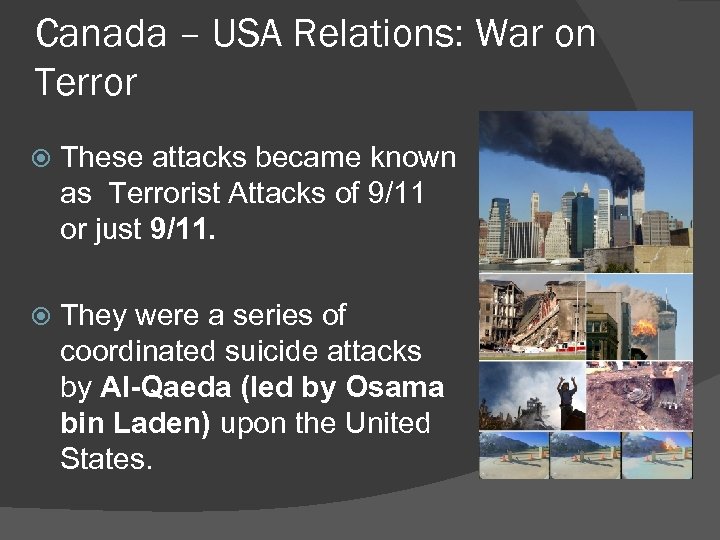 Canada – USA Relations: War on Terror

These attacks became known as Terrorist Attacks of 9/11 or just 9/11.

They were a series of coordinated suicide attacks by Al-Qaeda (led by Osama bin Laden) upon the United States.